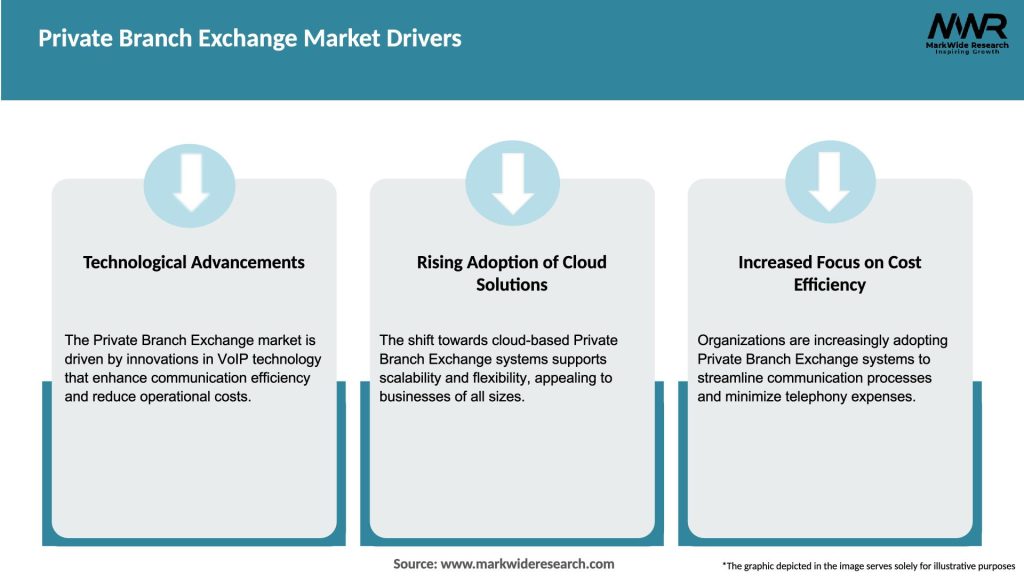 Private Branch Exchange Market Drivers

MWR
MarkWide Research
Inspiring Growth

Technological Advancements

The Private Branch Exchange market is driven by innovations in VoIP technology that enhance communication efficiency and reduce operational costs.

Rising Adoption of Cloud Solutions

The shift towards cloud-based Private Branch Exchange systems supports scalability and flexibility, appealing to businesses of all sizes.

Increased Focus on Cost Efficiency

Organizations are increasingly adopting Private Branch Exchange systems to streamline communication processes and minimize telephony expenses.

Source: www.markwideresearch.com

*The graphic depicted in the image serves solely for illustrative purposes